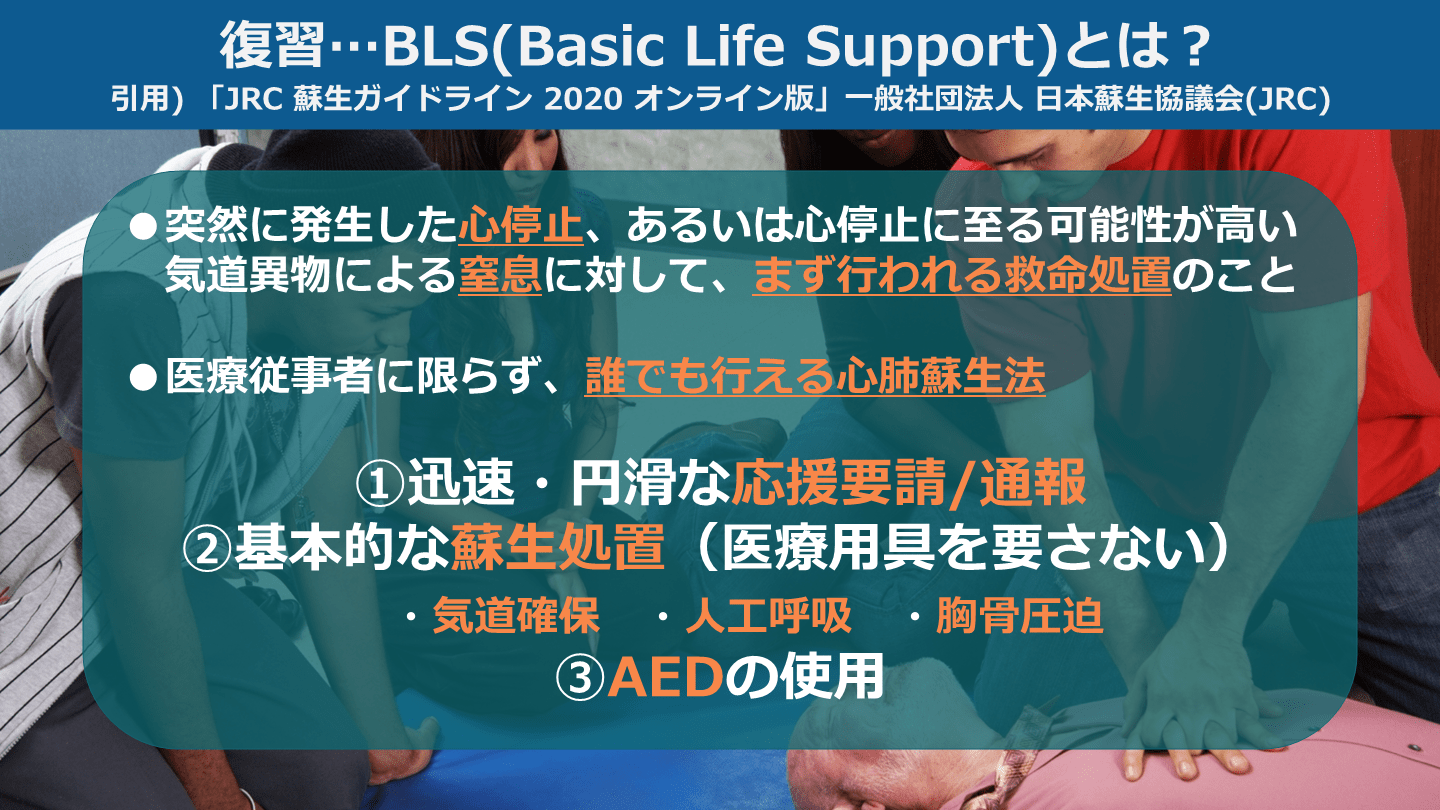 復習…BLS(Basic Life Support)とは？
引用) 「JRC 蘇生ガイドライン 2020 オンライン版」一般社団法人 日本蘇生協議会(JRC)

●突然に発生した心停止、あるいは心停止に至る可能性が高い気道異物による窒息に対して、まず行われる救命処置のこと

●医療従事者に限らず、誰でも行える心肺蘇生法

①迅速・円滑な応援要請/通報
②基本的な蘇生処置（医療用具を要さない）
・気道確保　・人工呼吸　・胸骨圧迫
③AEDの使用